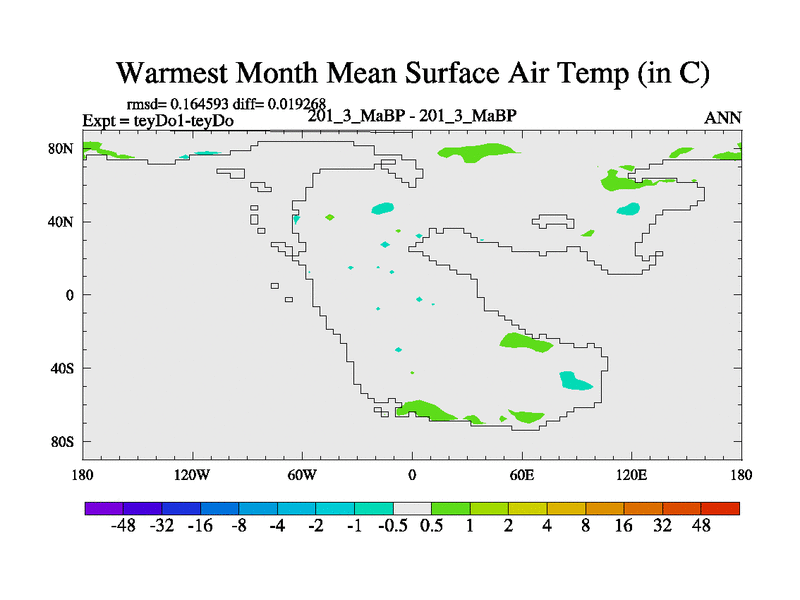 Warmest Month Mean Surface Air Temp (in C)

rmsd= 0.164593 diff= 0.019268
Expt = teyDo1-teyDo
201_3_MaBP - 201_3_MaBP
ANN

80N
40N
0
40S
80S

180
120W
60W
0
60E
120E
180

-48 -32 -16 -8 -4 -2 -1 -0.5 0.5 1 2 4 8 16 32 48